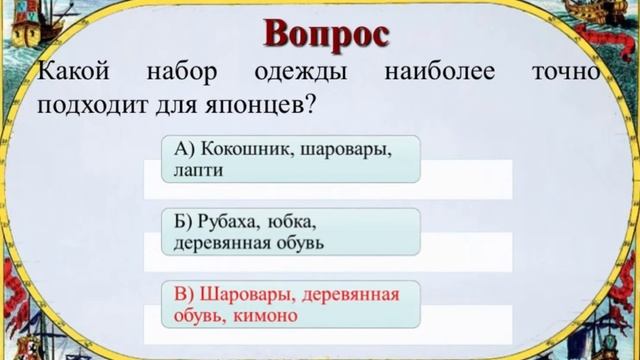 Вопрос

Какой набор одежды наиболее точно подходит для японцев?

А) Кокошник, шаровары, лапти

Б) Рубаха, юбка, деревянная обувь

В) Шаровары, деревянная обувь, кимоно